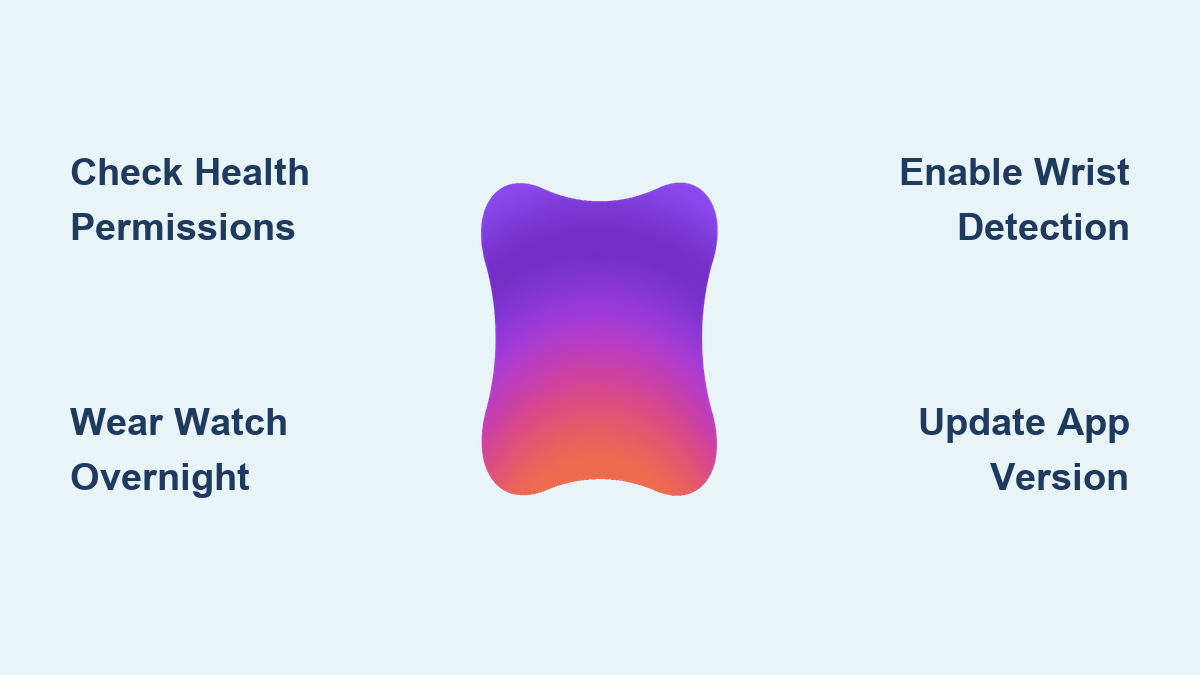 Check Health Permissions

Enable Wrist Detection

Wear Watch Overnight

Update App Version